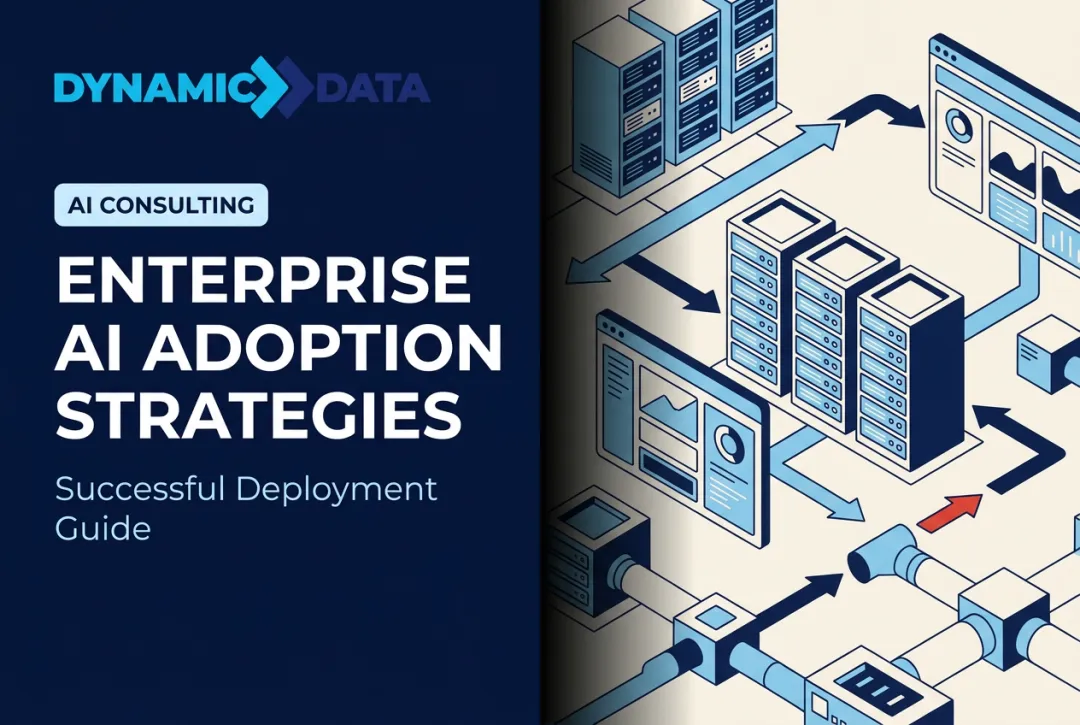 DYNAMIC DATA

AI CONSULTING

ENTERPRISE AI ADOPTION STRATEGIES

Successful Deployment Guide